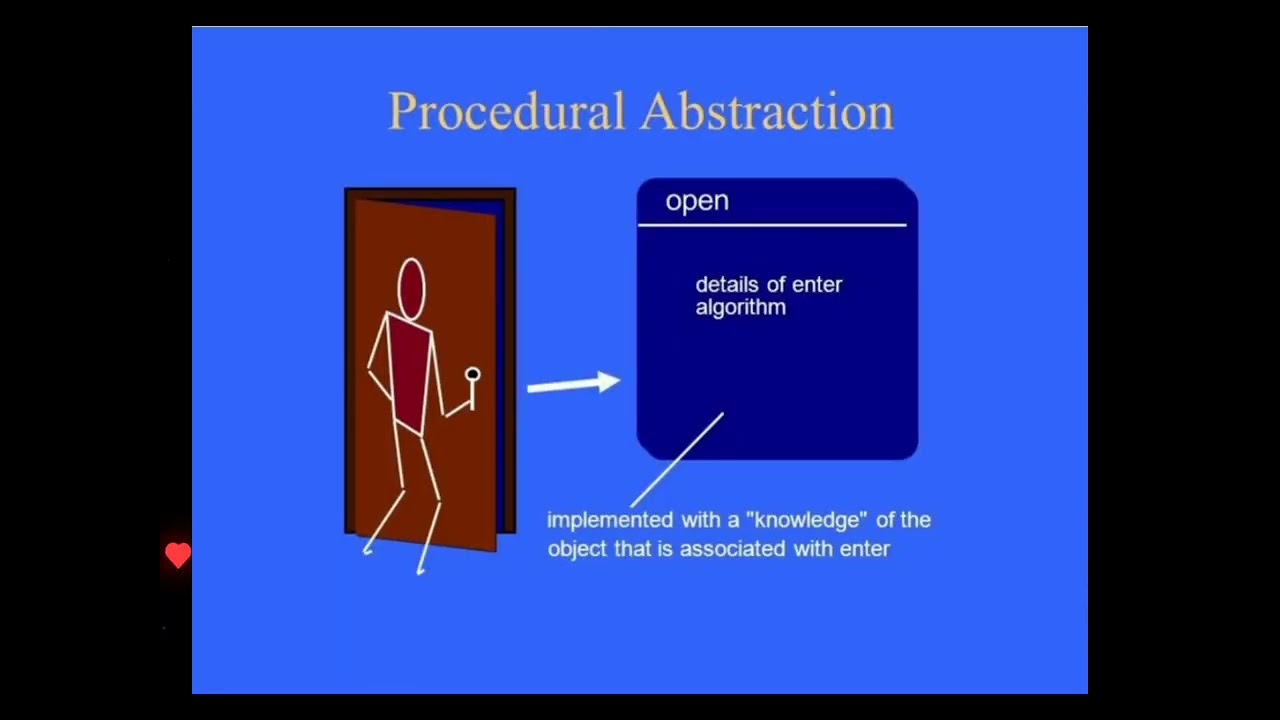 Procedural Abstraction

open

details of enter algorithm

implemented with a "knowledge" of the object that is associated with enter